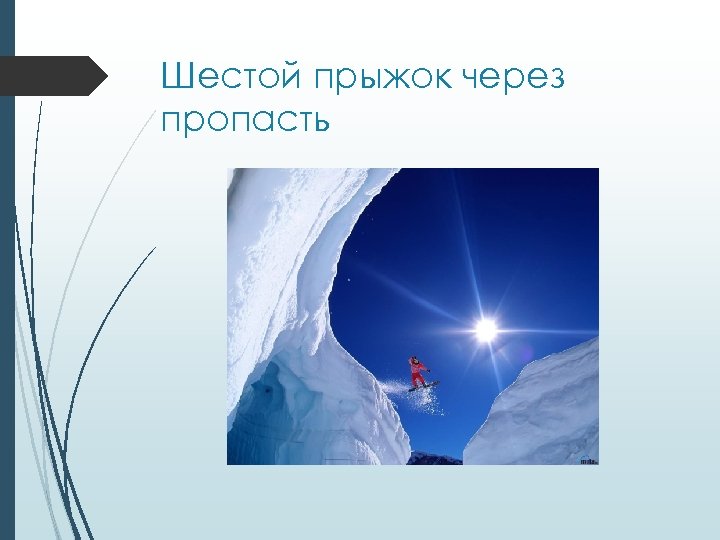 Шестой прыжок через пропасть